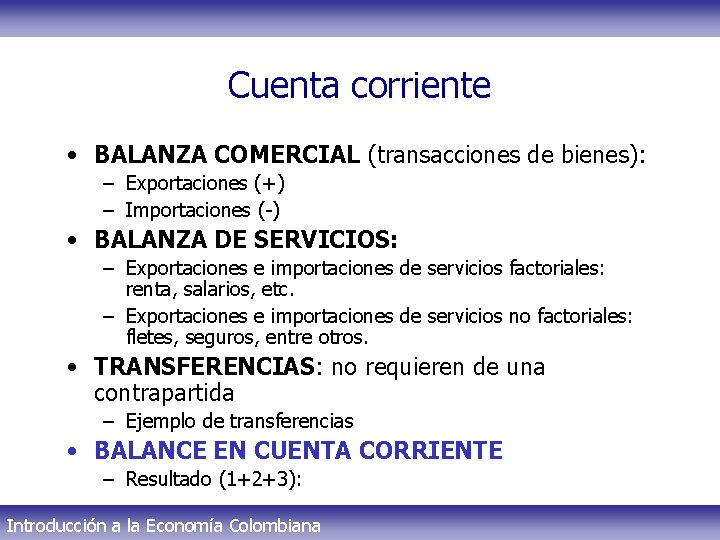 Cuenta corriente

• BALANZA COMERCIAL (transacciones de bienes):
– Exportaciones (+)
– Importaciones (-)
• BALANZA DE SERVICIOS:
– Exportaciones e importaciones de servicios factoriales: renta, salarios, etc.
– Exportaciones e importaciones de servicios no factoriales: fletes, seguros, entre otros.
• TRANSFERENCIAS: no requieren de una contrapartida
– Ejemplo de transferencias
• BALANCE EN CUENTA CORRIENTE
– Resultado (1+2+3):

Introducción a la Economía Colombiana